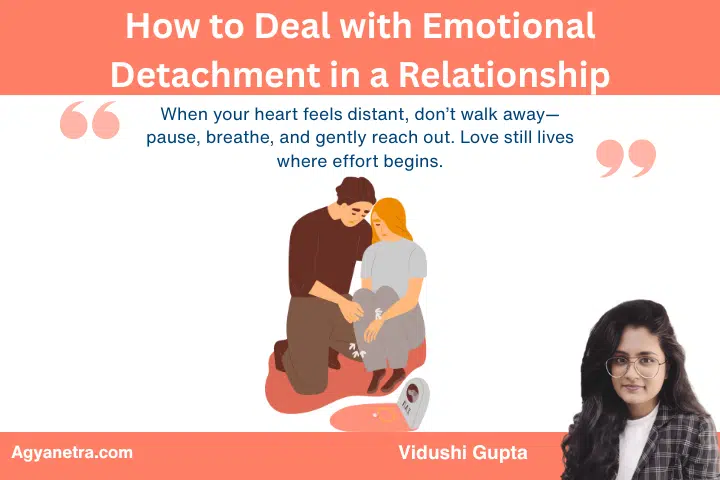 How to Deal with Emotional Detachment in a Relationship

When your heart feels distant, don't walk away—pause, breathe, and gently reach out. Love still lives where effort begins.

Agyanetra.com

Vidushi Gupta